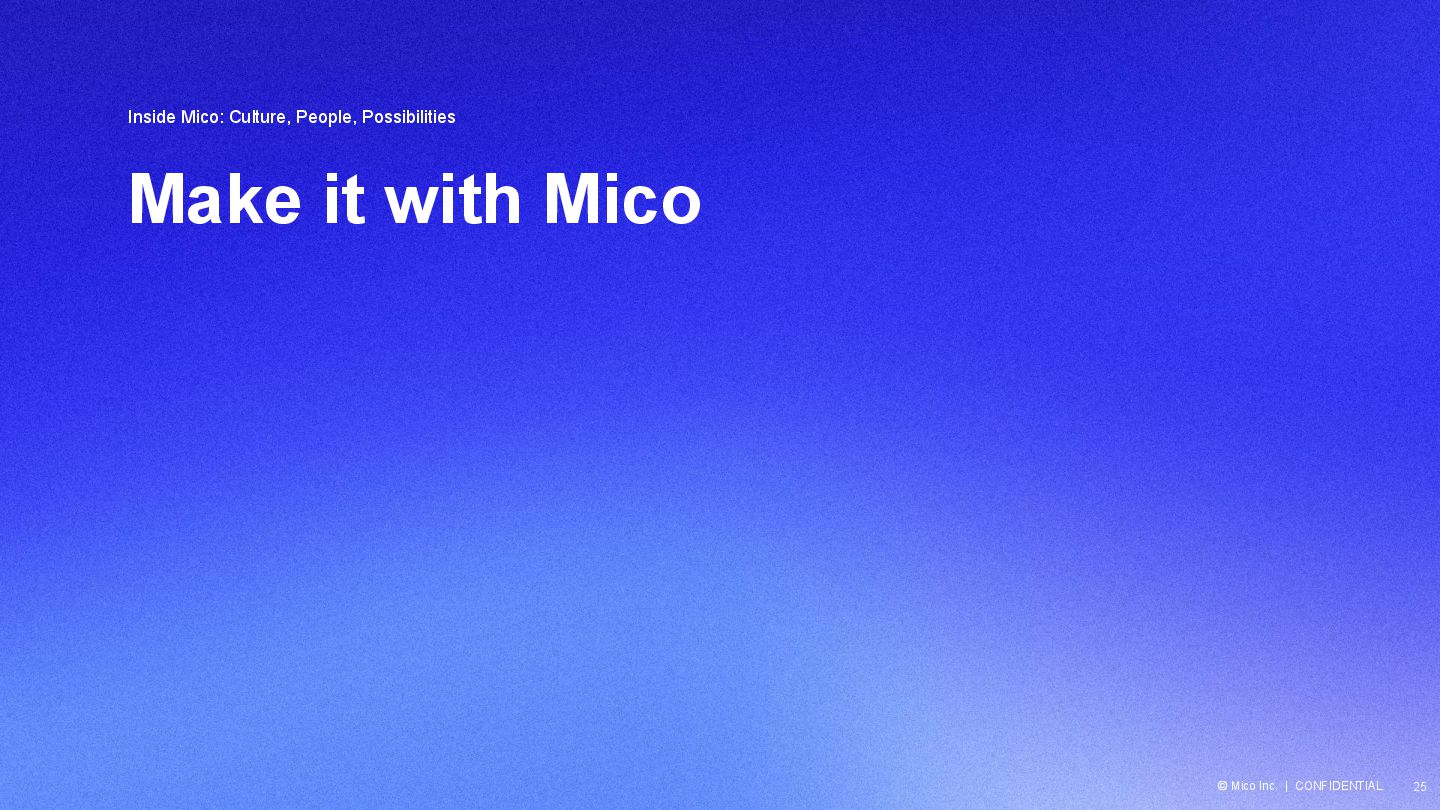 Inside Mico: Culture, People, Possibilities

Make it with Mico

© Mico Inc. | CONFIDENTIAL 25